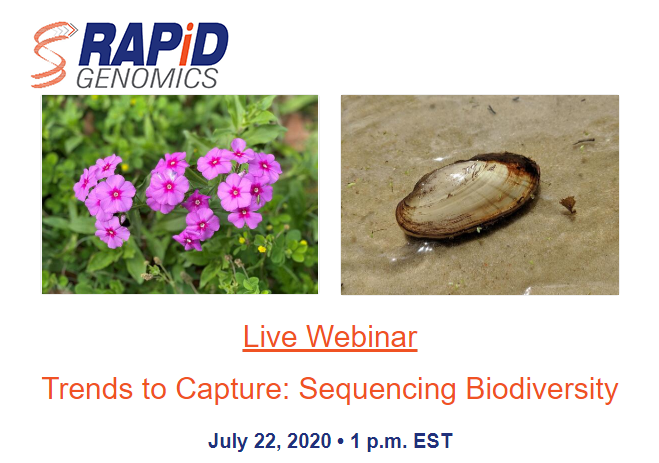 RAPiD GENOMICS

Live Webinar

Trends to Capture: Sequencing Biodiversity

July 22, 2020 • 1 p.m. EST